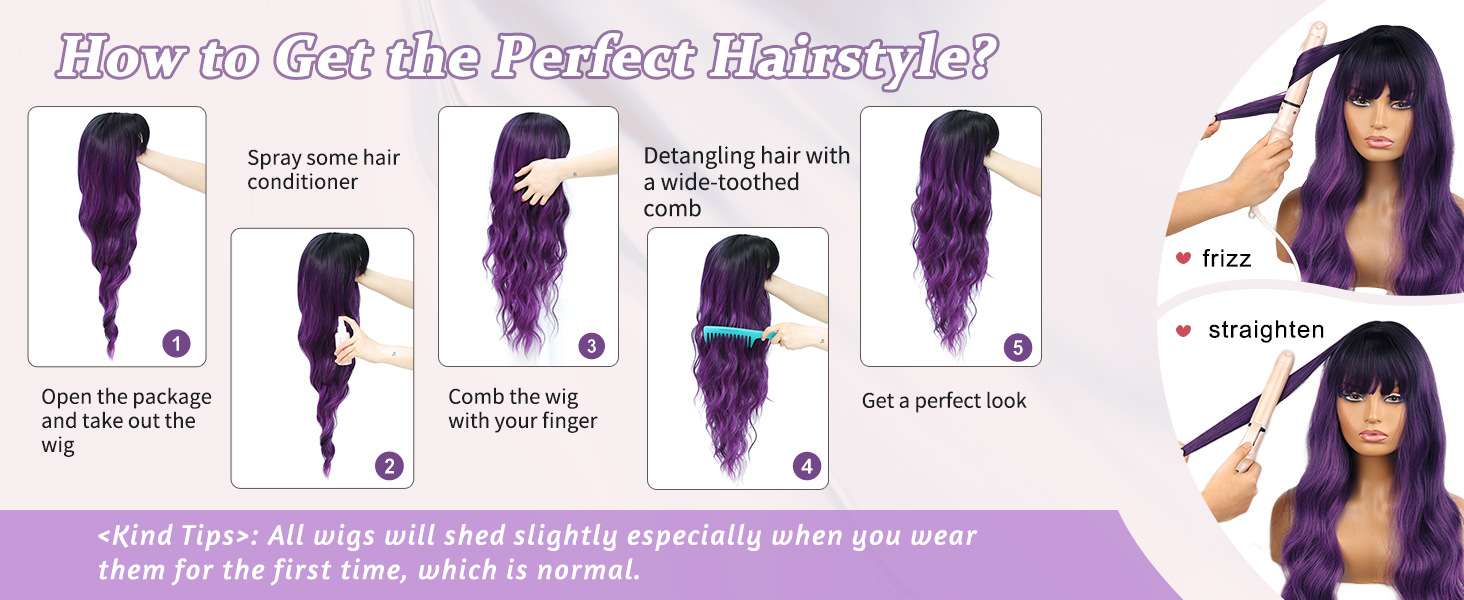 How to Get the Perfect Hairstyle?

1

Open the package and take out the wig

Spray some hair conditioner

2

3

Comb the wig with your finger

Detangling hair with a wide-toothed comb

4

5

Get a perfect look

frizz

straighten

<Kind Tips>: All wigs will shed slightly especially when you wear them for the first time, which is normal.